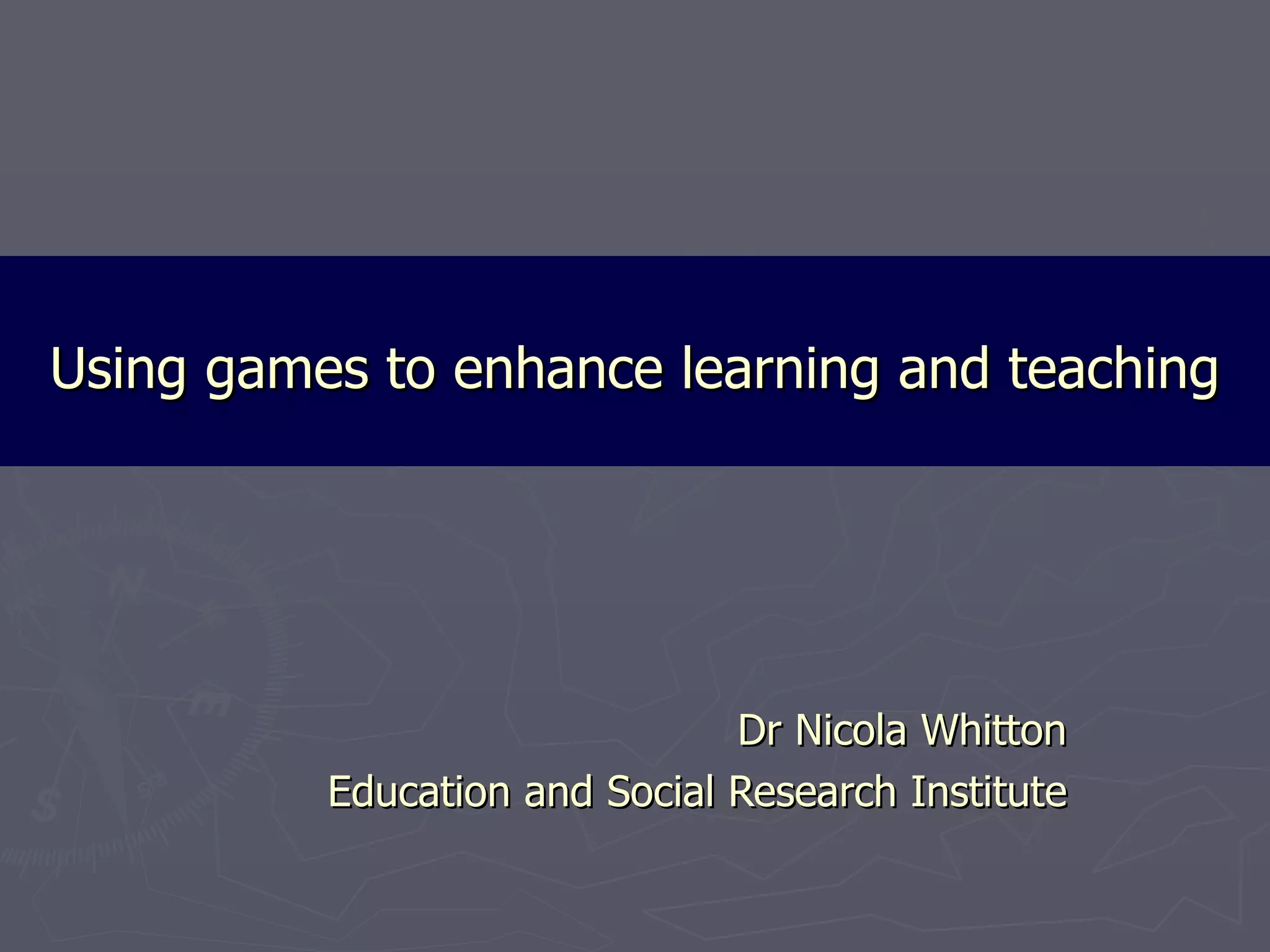 Using games to enhance learning and teaching

Dr Nicola Whitton

Education and Social Research Institute